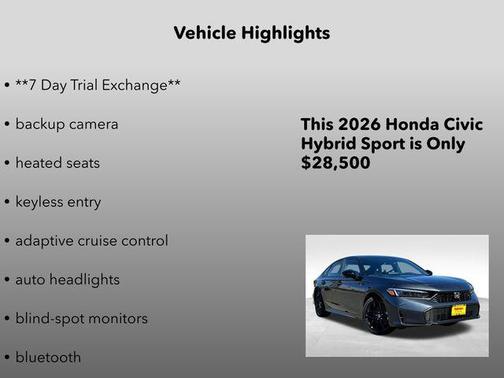 Vehicle Highlights

• **7 Day Trial Exchange**

• backup camera

• heated seats

• keyless entry

• adaptive cruise control

• auto headlights

• blind-spot monitors

• bluetooth

This 2026 Honda Civic Hybrid Sport is Only $28,500